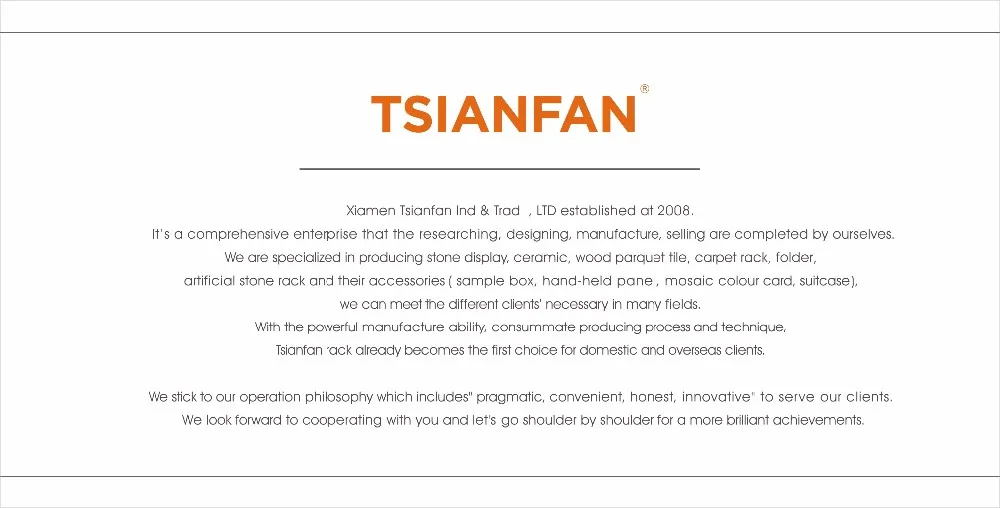 TSIANFAN®

Xiamen Tsianfan Ind & Trad , LTD established at 2008.
It's a comprehensive enterprise that the researching, designing, manufacture, selling are completed by ourselves.
We are specialized in producing stone display, ceramic, wood parquet tile, carpet rack, folder,
artificial stone rack and their accessories ( sample box, hand-held pane , mosaic colour card, suitcase),
we can meet the different clients' necessary in many fields.
With the powerful manufacture ability, consummate producing process and technique,
Tsianfan 'ack already becomes the first choice for domestic and overseas clients.

We stick to our operation philosophy which includes" pragmatic, convenient, honest, innovative" to serve our clients.
We look forward to cooperating with you and let's go shoulder by shoulder for a more brilliant achievements.